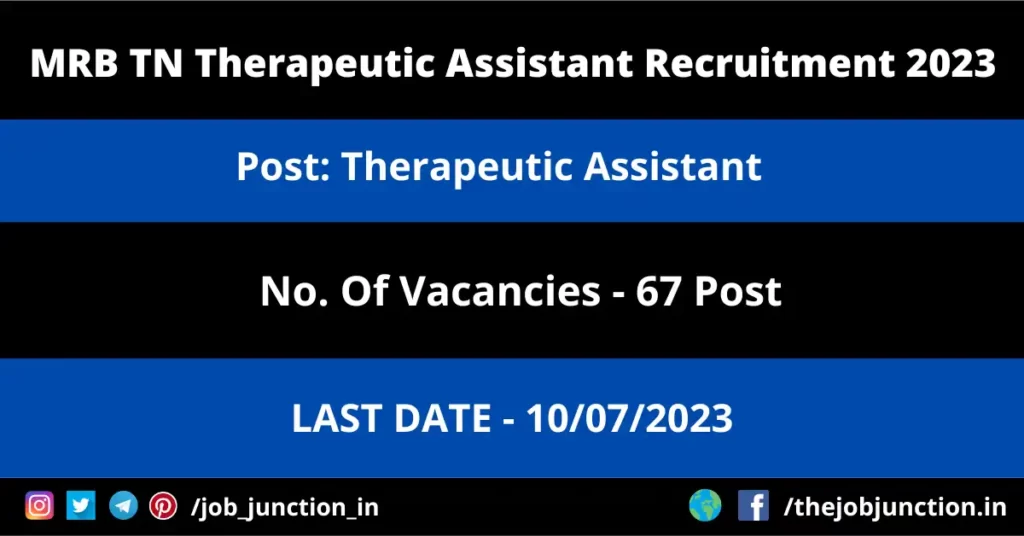 MRB TN Therapeutic Assistant Recruitment 2023

Post: Therapeutic Assistant

No. Of Vacancies - 67 Post

LAST DATE - 10/07/2023

/job_junction_in

/thejobjunction.in